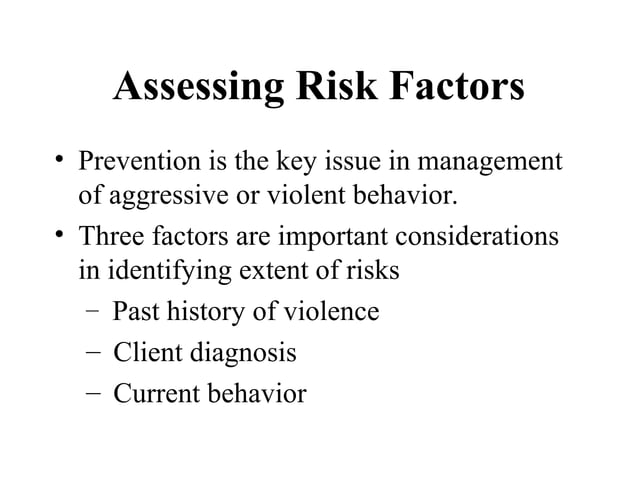 Assessing Risk Factors

• Prevention is the key issue in management of aggressive or violent behavior.
• Three factors are important considerations in identifying extent of risks
– Past history of violence
– Client diagnosis
– Current behavior